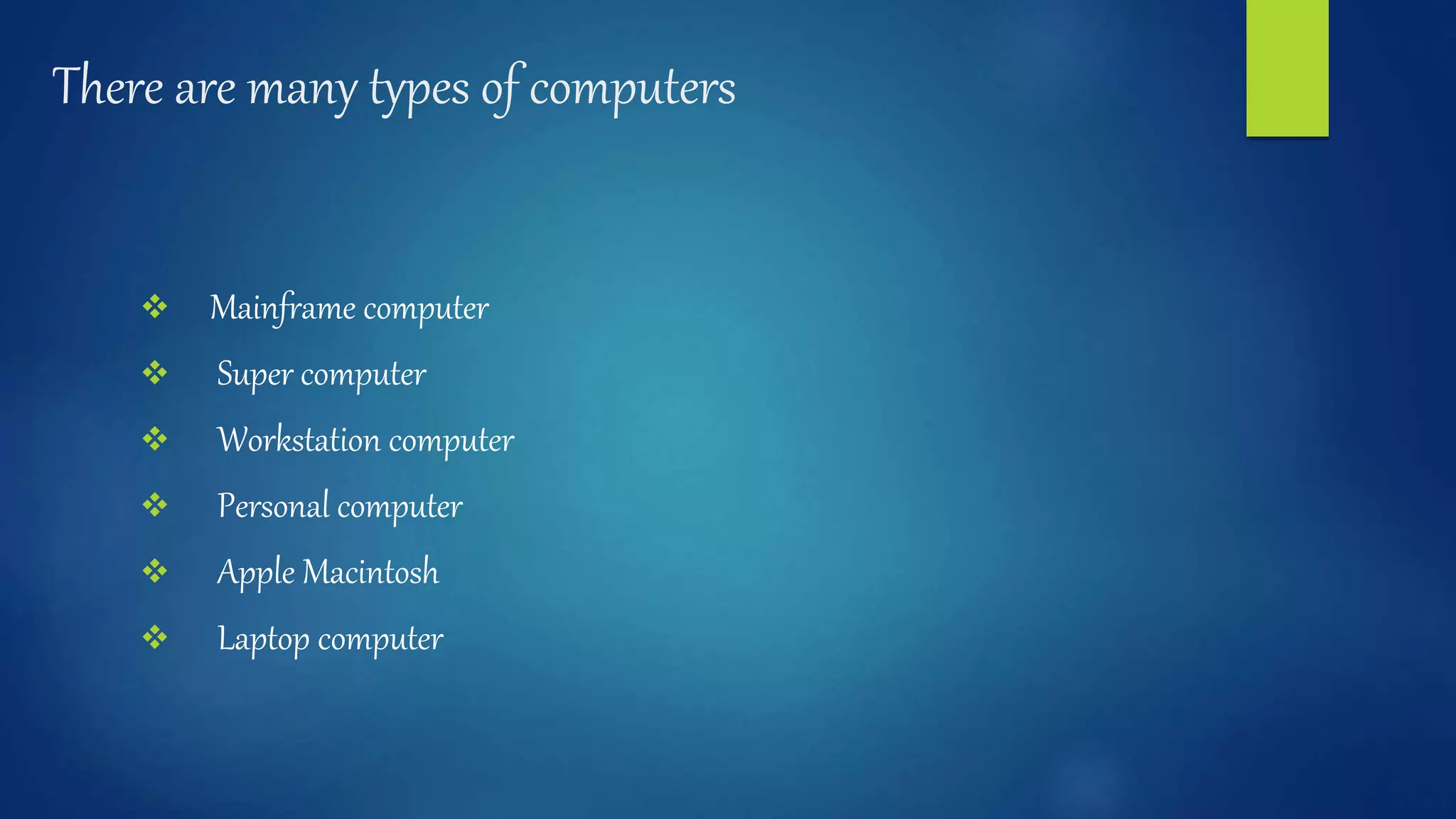 There are many types of computers

❖ Mainframe computer
❖ Super computer
❖ Workstation computer
❖ Personal computer
❖ Apple Macintosh
❖ Laptop computer